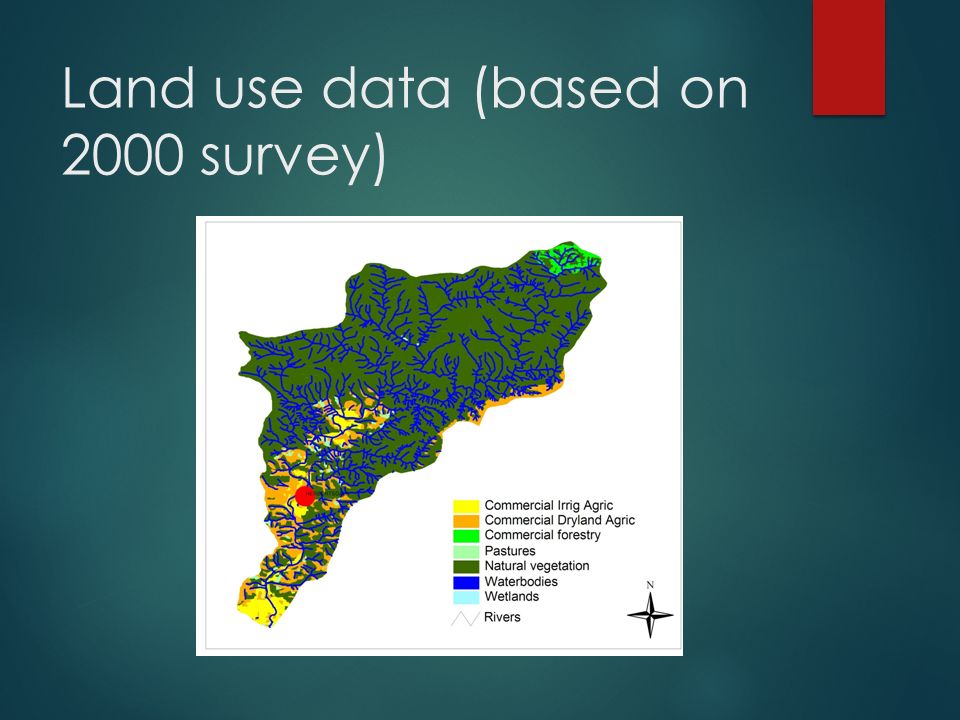 Land use data (based on 2000 survey)

Commercial Irrig Agric
Commercial Dryland Agric
Commercial forestry
Pastures
Natural vegetation
Waterbodies
Wetlands
Rivers

N